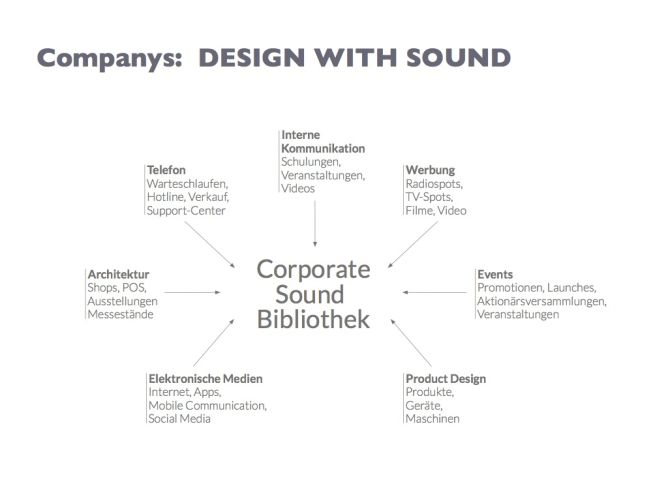 Companys: DESIGN WITH SOUND

Interne Kommunikation
Schulungen,
Veranstaltungen,
Videos

Telefon
Warteschlaufen,
Hotline, Verkauf,
Support-Center

Werbung
Radiospots,
TV-Spots,
Filme, Video

Architektur
Shops, POS,
Ausstellungen
Messestände

Corporate
Sound
Bibliothek

Events
Promotionen, Launches,
Aktionärsversammlungen,
Veranstaltungen

Elektronische Medien
Internet, Apps,
Mobile Communication,
Social Media

Product Design
Produkte,
Geräte,
Maschinen